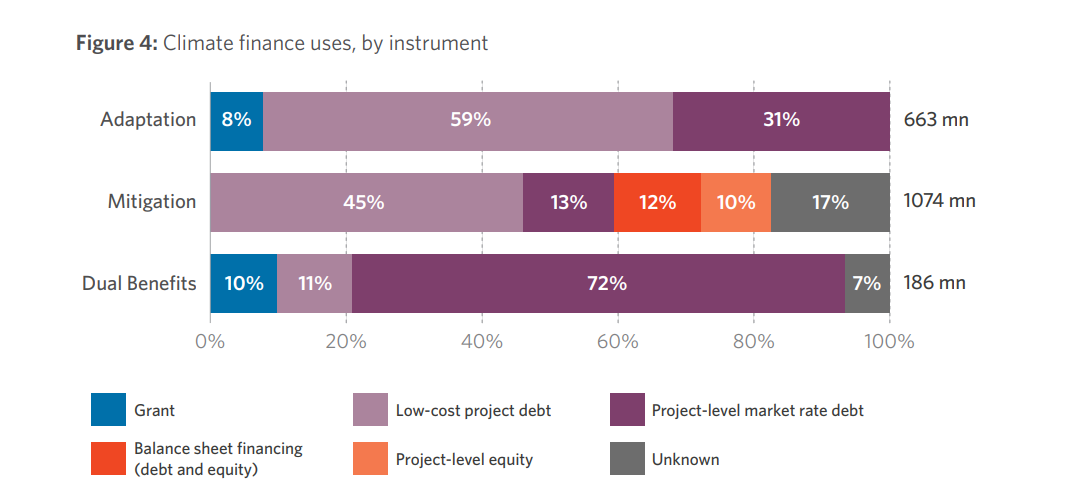 **Figure 4:** Climate finance uses, by instrument

Adaptation 8% 59% 31% 663 mn

Mitigation 45% 13% 12% 10% 17% 1074 mn

Dual Benefits 10% 11% 72% 7% 186 mn

0% 20% 40% 60% 80% 100%

Grant
Low-cost project debt
Project-level market rate debt
Balance sheet financing (debt and equity)
Project-level equity
Unknown